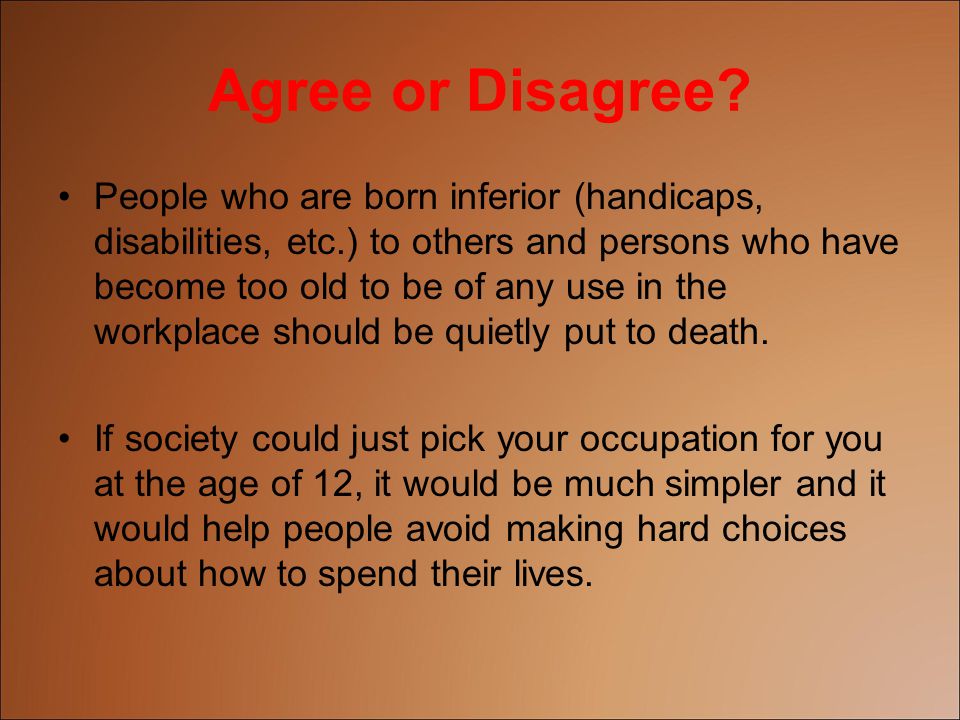 Agree or Disagree?

• People who are born inferior (handicaps, disabilities, etc.) to others and persons who have become too old to be of any use in the workplace should be quietly put to death.

• If society could just pick your occupation for you at the age of 12, it would be much simpler and it would help people avoid making hard choices about how to spend their lives.